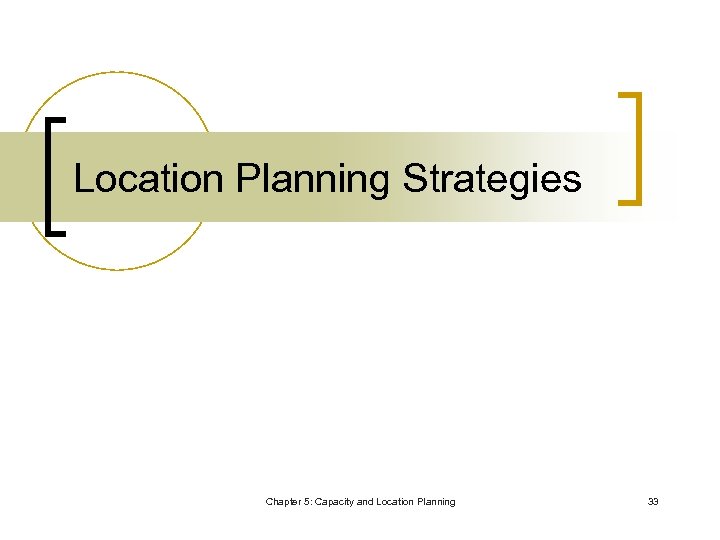 Location Planning Strategies

Chapter 5: Capacity and Location Planning

33